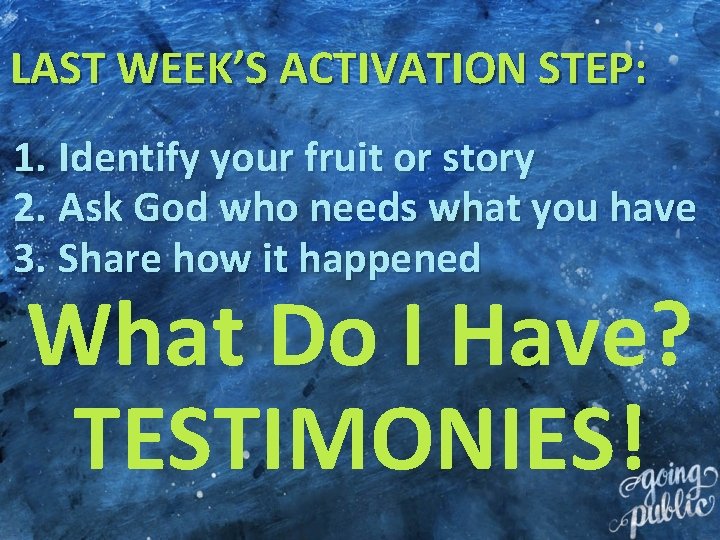 LAST WEEK'S ACTIVATION STEP:

1. Identify your fruit or story
2. Ask God who needs what you have
3. Share how it happened

What Do I Have?
TESTIMONIES!

going public